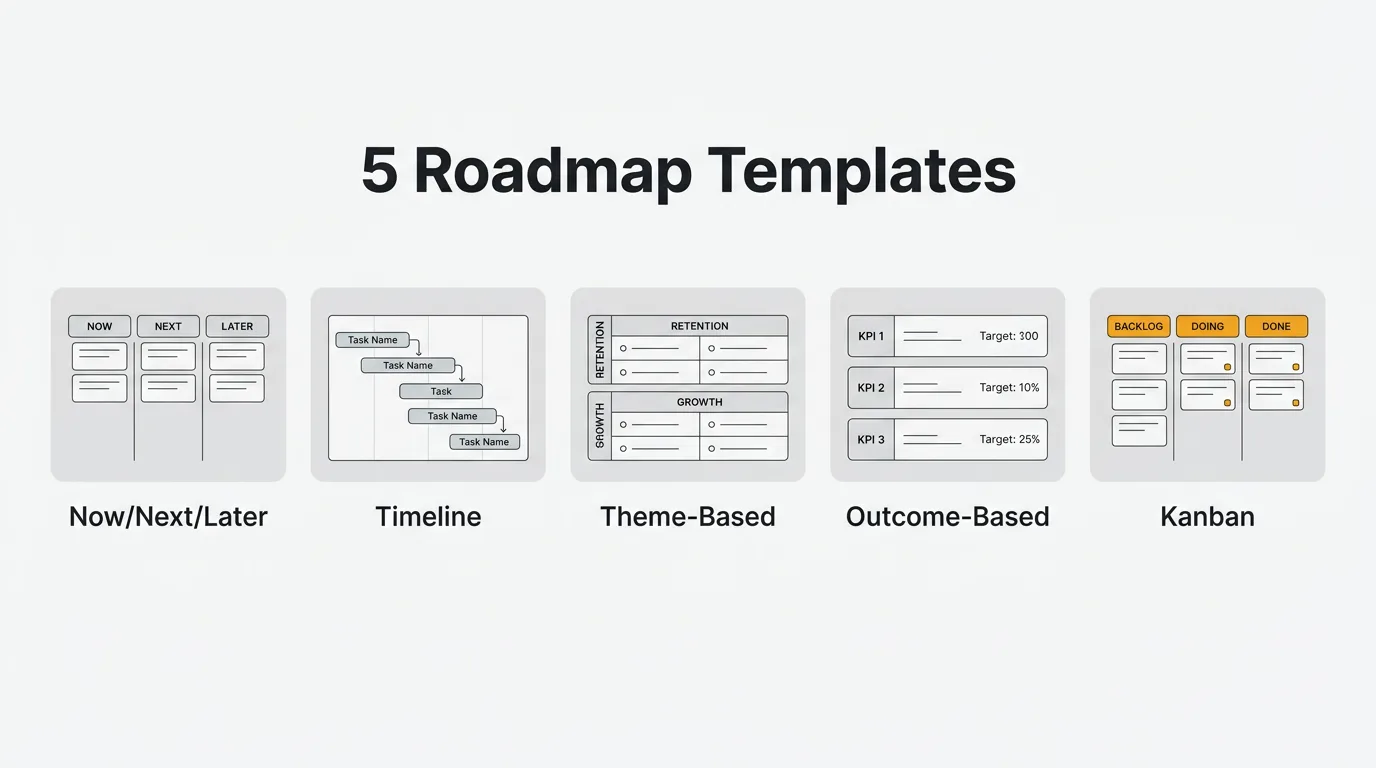 5 Roadmap Templates

NOW
NEXT
LATER

Now/Next/Later

Task Name
Task Name
Task
Task Name
Task Name

Timeline

RETENTION
RETENTION
GROWTH
GROWTH

Theme-Based

KPI 1
Target: 300
KPI 2
Target: 10%
KPI 3
Target: 25%

Outcome-Based

BACKLOG
DOING
DONE

Kanban